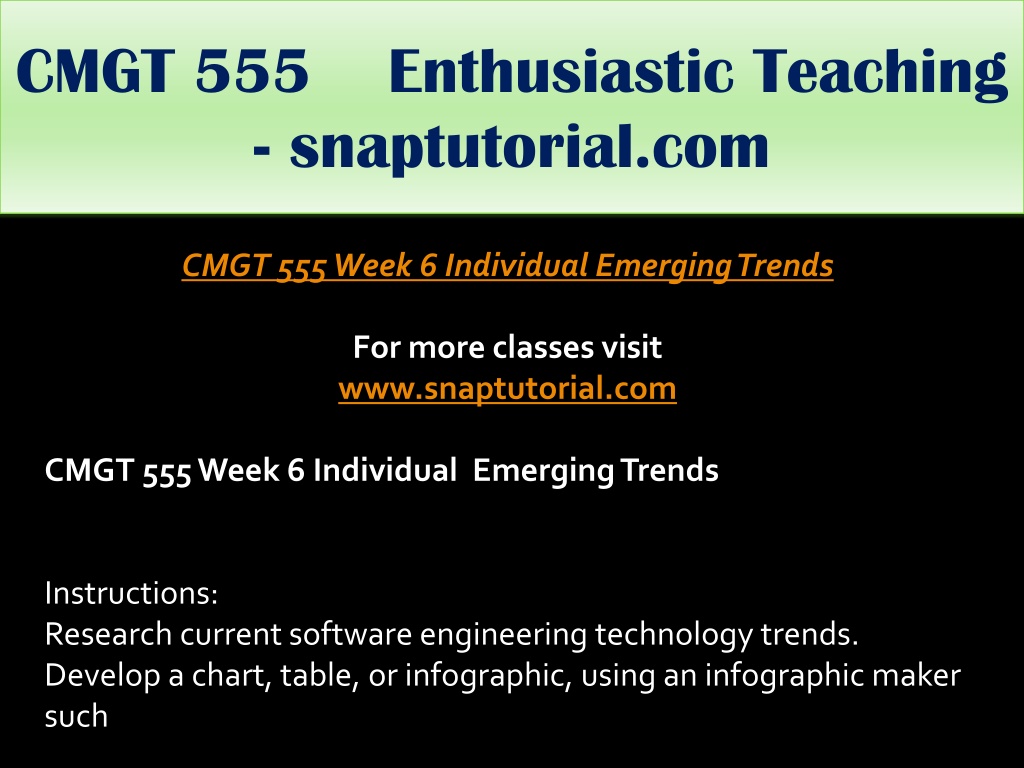 CMGT 555 Enthusiastic Teaching - snaptutorial.com

CMGT 555 Week 6 Individual Emerging Trends

For more classes visit
www.snaptutorial.com

CMGT 555 Week 6 Individual Emerging Trends

Instructions:
Research current software engineering technology trends.
Develop a chart, table, or infographic, using an infographic maker such